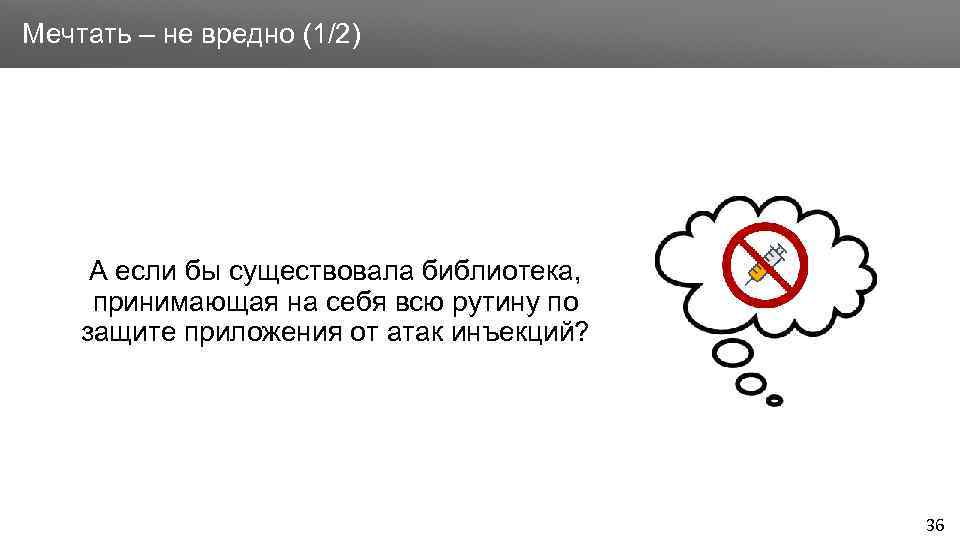 Мечтать – не вредно (1/2)

А если бы существовала библиотека, принимающая на себя всю рутину по защите приложения от атак инъекций?

36